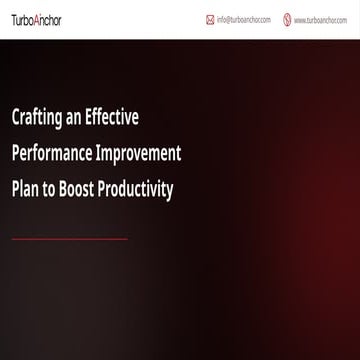 TurboAnchor

info@turboanchor.com

www.turboanchor.com

Crafting an Effective Performance Improvement Plan to Boost Productivity